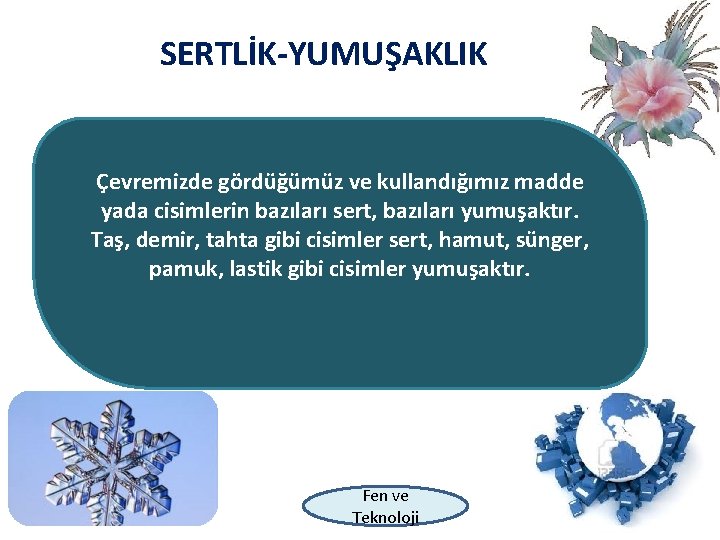 SERTLİK-YUMUŞAKLIK

Çevremizde gördüğümüz ve kullandığımız madde yada cisimlerin bazıları sert, bazıları yumuşaktır. Taş, demir, tahta gibi cisimler sert, hamut, sünger, pamuk, lastik gibi cisimler yumuşaktır.

Fen ve Teknoloji